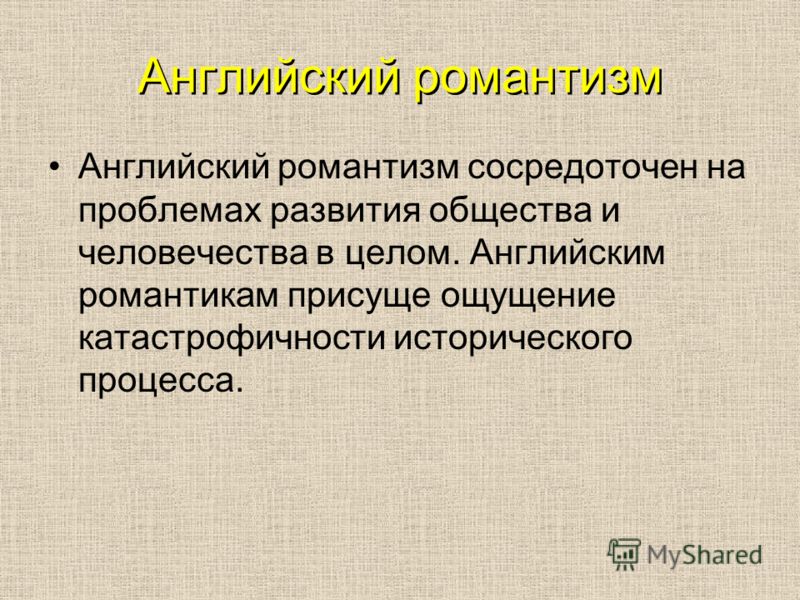 Английский романтизм

• Английский романтизм сосредоточен на проблемах развития общества и человечества в целом. Английским романтикам присуще ощущение катастрофичности исторического процесса.

MyShared